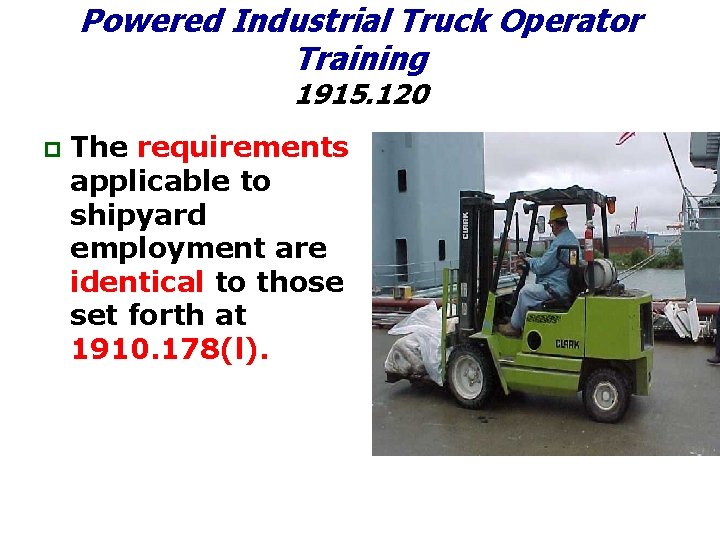 Powered Industrial Truck Operator Training
1915.120

The requirements applicable to shipyard employment are identical to those set forth at 1910.178(l).

CLARK

CLARK